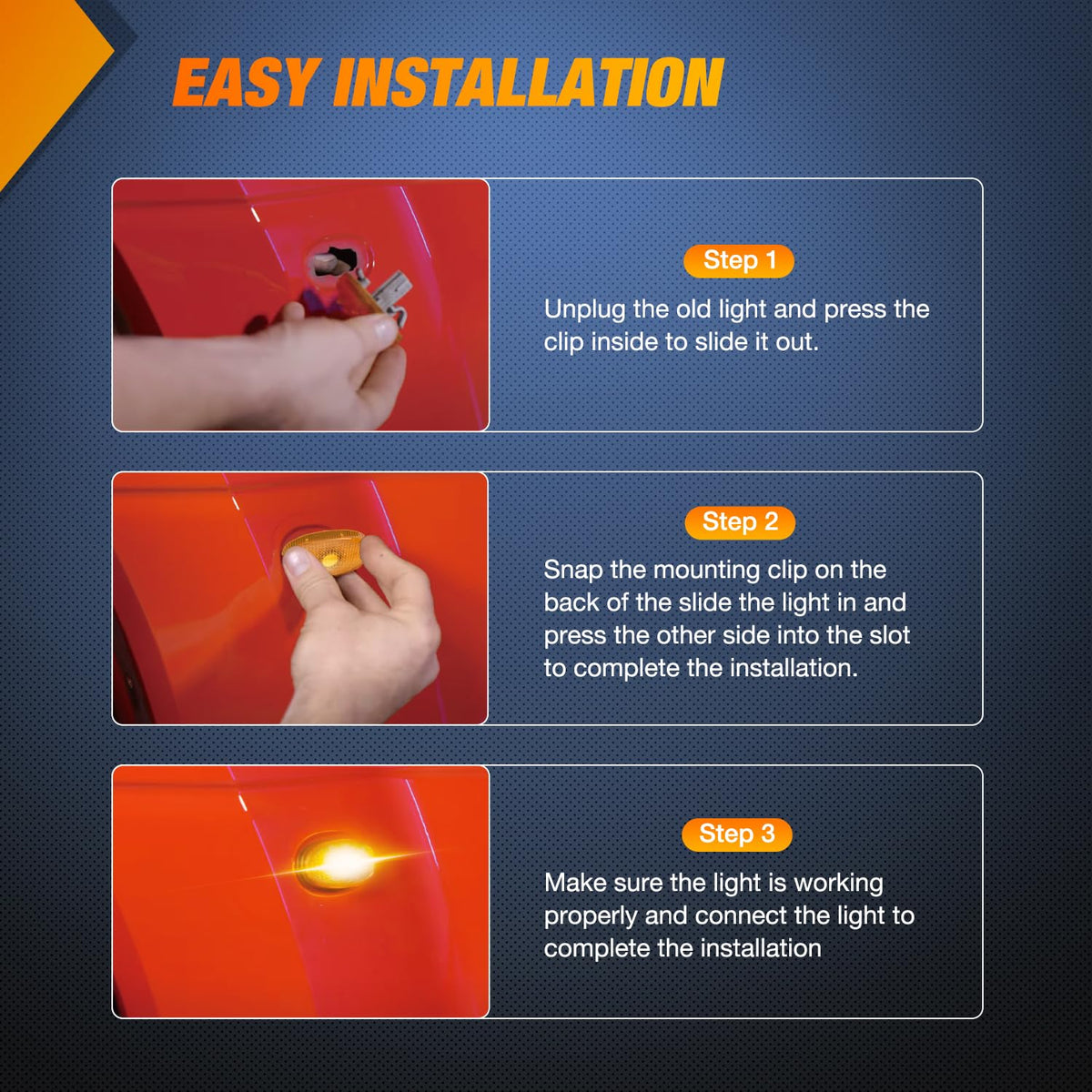 EASY INSTALLATION

Step 1

Unplug the old light and press the clip inside to slide it out.

Step 2

Snap the mounting clip on the back of the slide the light in and press the other side into the slot to complete the installation.

Step 3

Make sure the light is working properly and connect the light to complete the installation